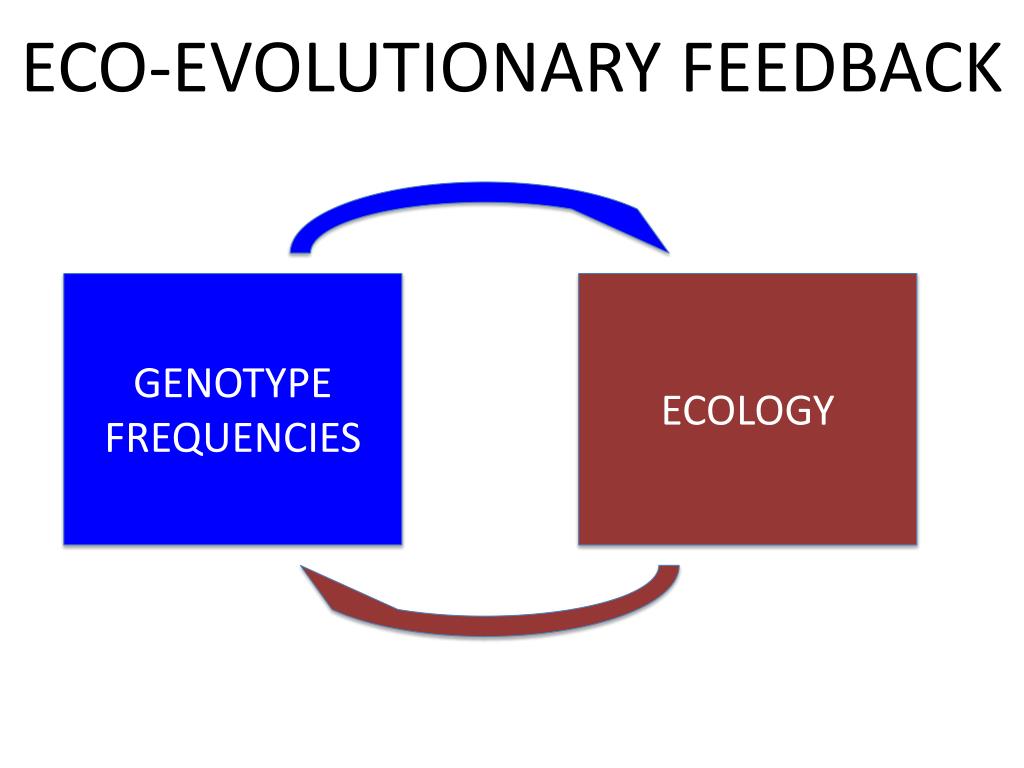 ECO-EVOLUTIONARY FEEDBACK

GENOTYPE FREQUENCIES

ECOLOGY